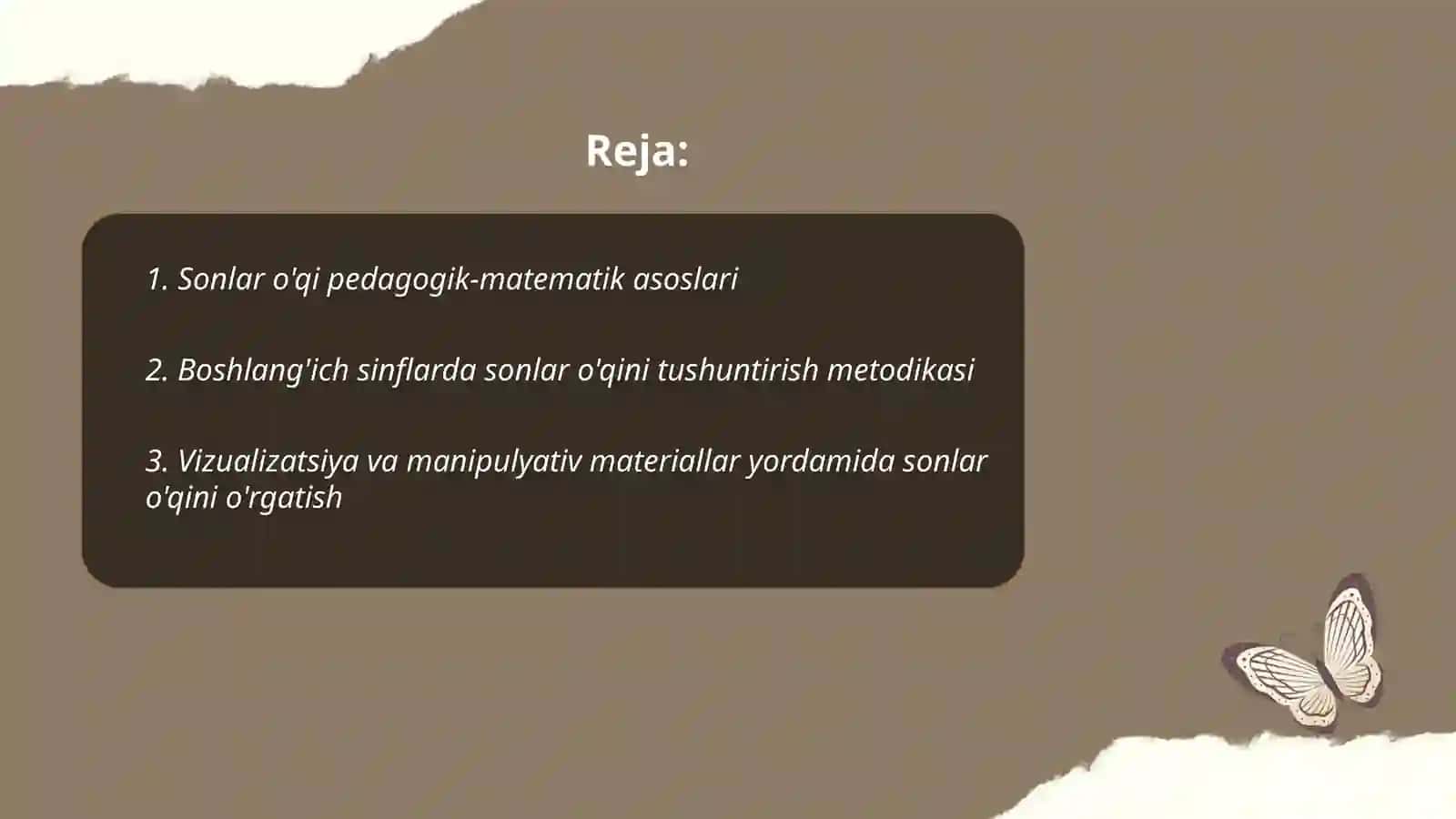 Reja:

1. Sonlar o'qi pedagogik-matematik asoslari

2. Boshlang'ich sinflarda sonlar o'qini tushuntirish metodikasi

3. Vizualizatsiya va manipulyativ materiallar yordamida sonlar o'qini o'rgatish